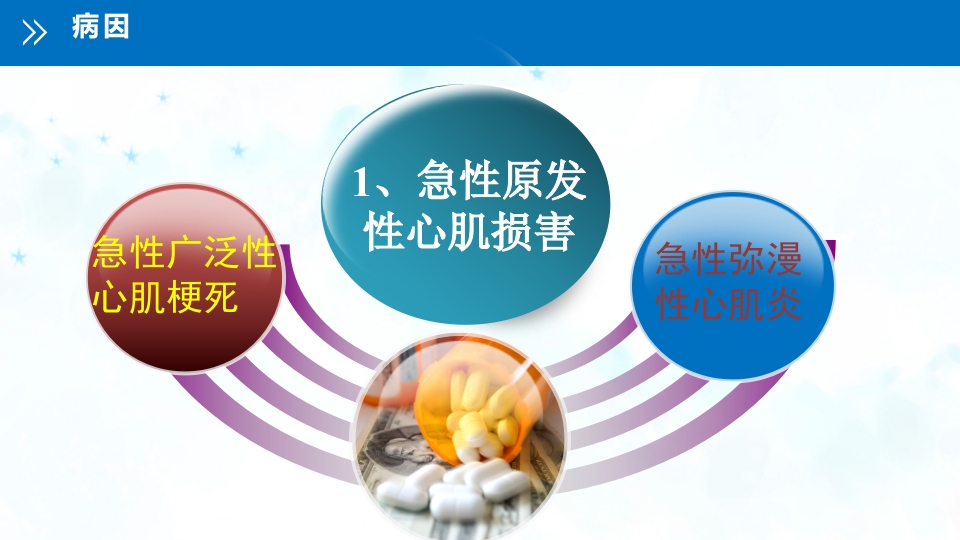 病因

1、急性原发性心肌损害

急性广泛性心肌梗死

急性弥漫性心肌炎